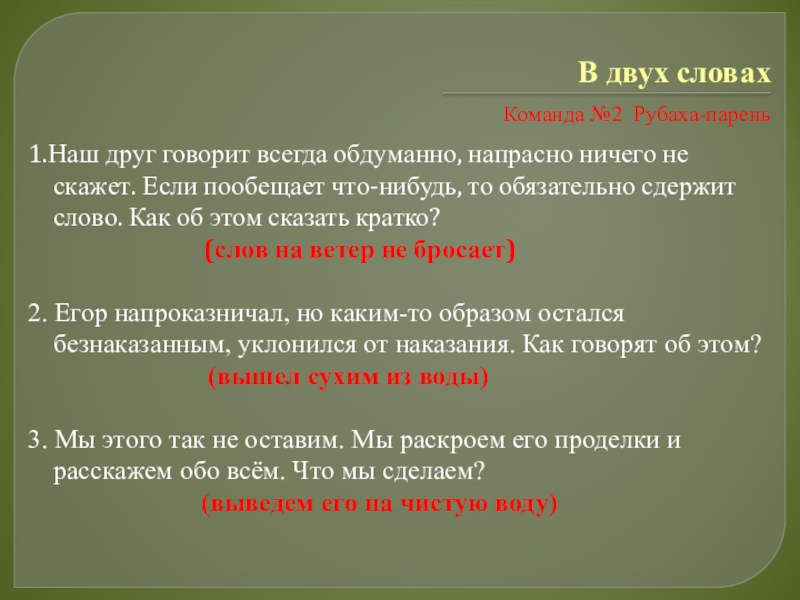 В двух словах

Команда №2 Рубаха-парень

1.Наш друг говорит всегда обдуманно, напрасно ничего не скажет. Если пообещает что-нибудь, то обязательно сдержит слово. Как об этом сказать кратко?
(слов на ветер не бросает)

2. Егор напроказничал, но каким-то образом остался безнаказанным, уклонился от наказания. Как говорят об этом?
(вышел сухим из воды)

3. Мы этого так не оставим. Мы раскроем его проделки и расскажем обо всём. Что мы сделаем?
(выведем его на чистую воду)